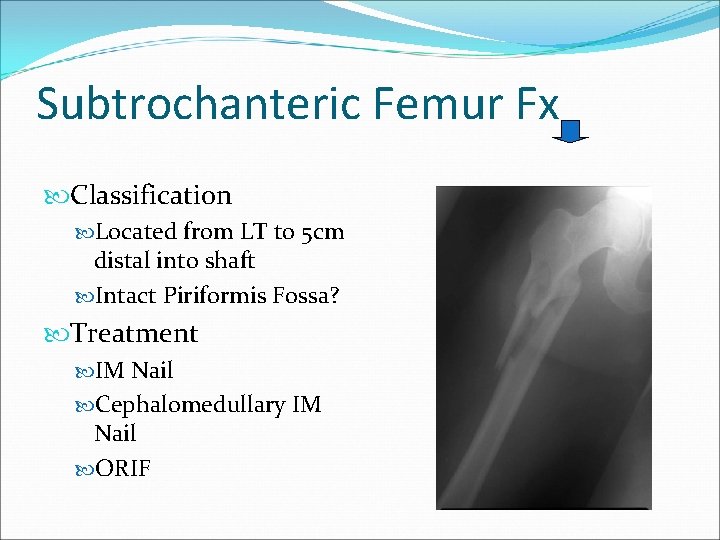 Subtrochanteric Femur Fx

Classification

Located from LT to 5cm distal into shaft

Intact Piriformis Fossa?

Treatment

IM Nail

Cephalomedullary IM Nail

ORIF